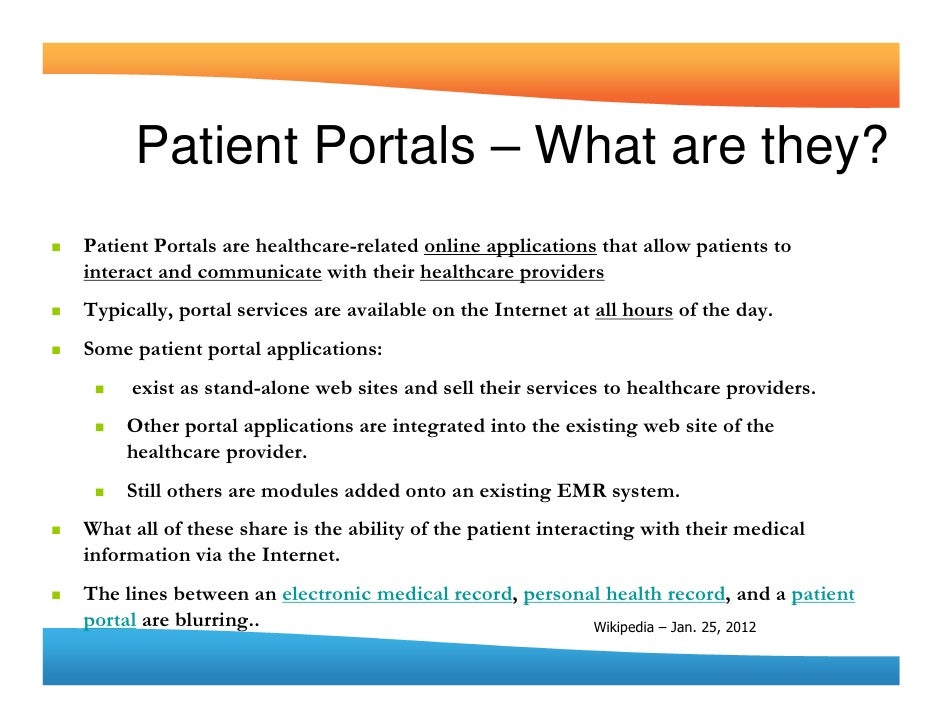 Patient Portals – What are they?

Patient Portals are healthcare-related online applications that allow patients to interact and communicate with their healthcare providers

Typically, portal services are available on the Internet at all hours of the day.

Some patient portal applications:

exist as stand-alone web sites and sell their services to healthcare providers.

Other portal applications are integrated into the existing web site of the healthcare provider.

Still others are modules added onto an existing EMR system.

What all of these share is the ability of the patient interacting with their medical information via the Internet.

The lines between an electronic medical record, personal health record, and a patient portal are blurring..

Wikipedia – Jan. 25, 2012